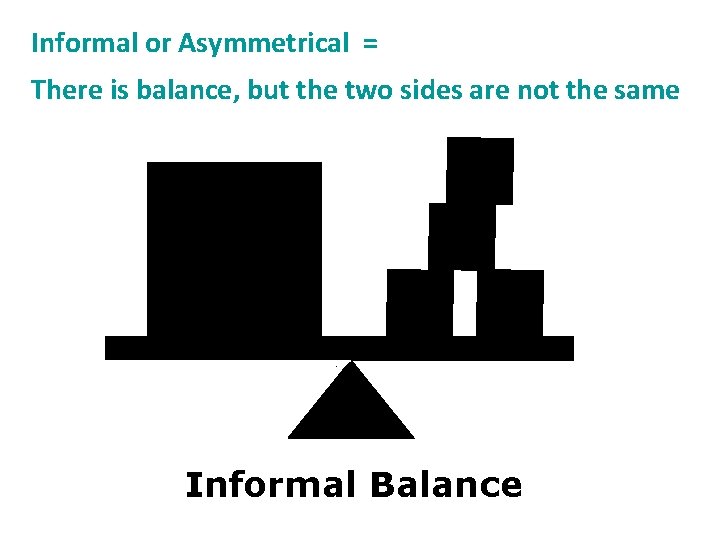 Informal or Asymmetrical =

There is balance, but the two sides are not the same

Informal Balance